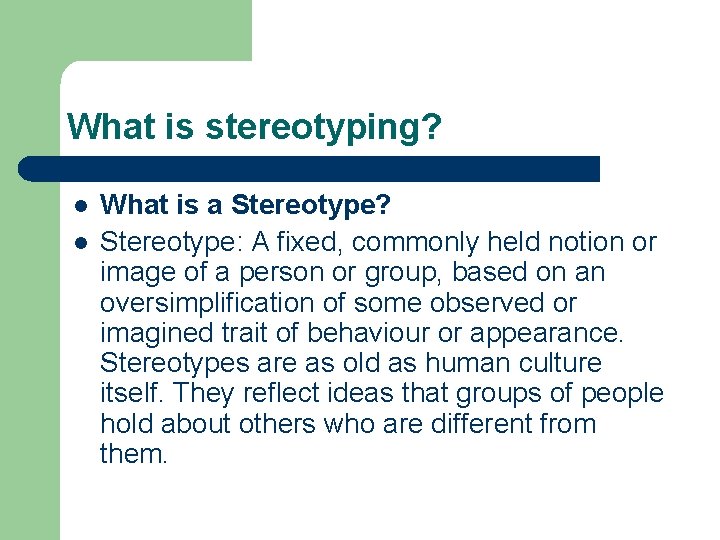 What is stereotyping?

- What is a Stereotype?
- Stereotype: A fixed, commonly held notion or image of a person or group, based on an oversimplification of some observed or imagined trait of behaviour or appearance. Stereotypes are as old as human culture itself. They reflect ideas that groups of people hold about others who are different from them.